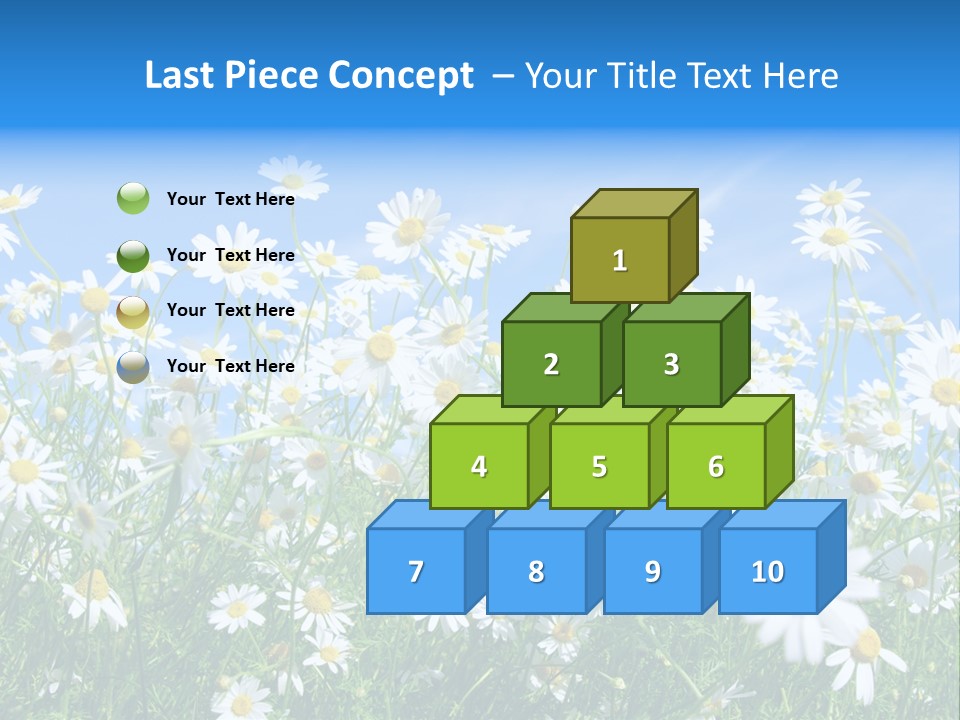 Last Piece Concept – Your Title Text Here

Your Text Here

Your Text Here

Your Text Here

Your Text Here

1

2

3

4

5

6

7

8

9

10